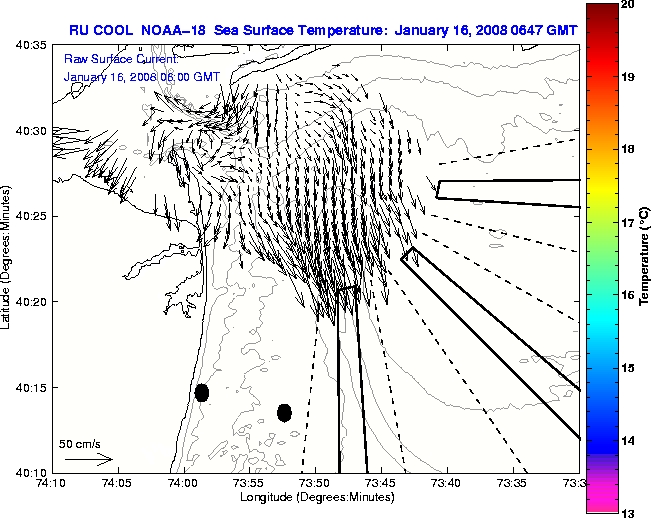 RU COOL NOAA-18 Sea Surface Temperature: January 16, 2008 0647 GMT

Raw Surface Current:
January 16, 2008 06:00 GMT

40:35
40:30
40:25
40:20
40:15
40:10

Latitude (Degrees:Minutes)

50 cm/s

74:10 74:05 74:00 73:55 73:50 73:45 73:40 73:35 73:3

Longitude (Degrees:Minutes)

20
19
18
17
16
15
14
13

Temperature (°C)